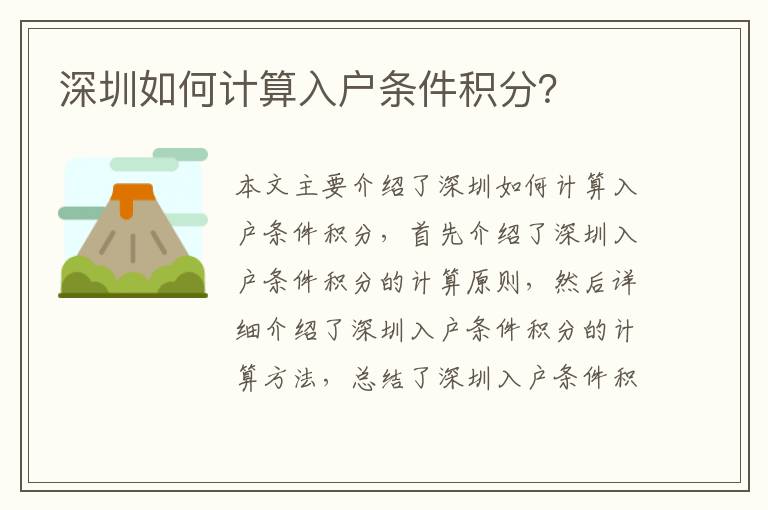 深圳如何计算入户条件积分?

本文主要介绍了深圳如何计算入户条件积分，首先介绍了深圳入户条件积分的计算原则，然后详细介绍了深圳入户条件积分的计算方法，总结了深圳入户条件积